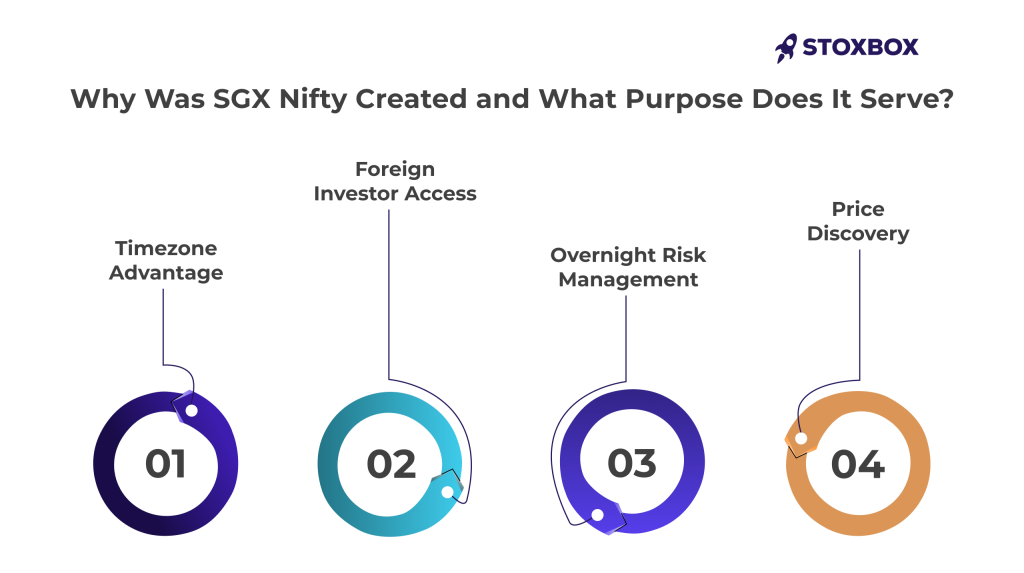 STOXBOX

Why Was SGX Nifty Created and What Purpose Does It Serve?

Timezone Advantage

01

Foreign Investor Access

02

Overnight Risk Management

03

Price Discovery

04